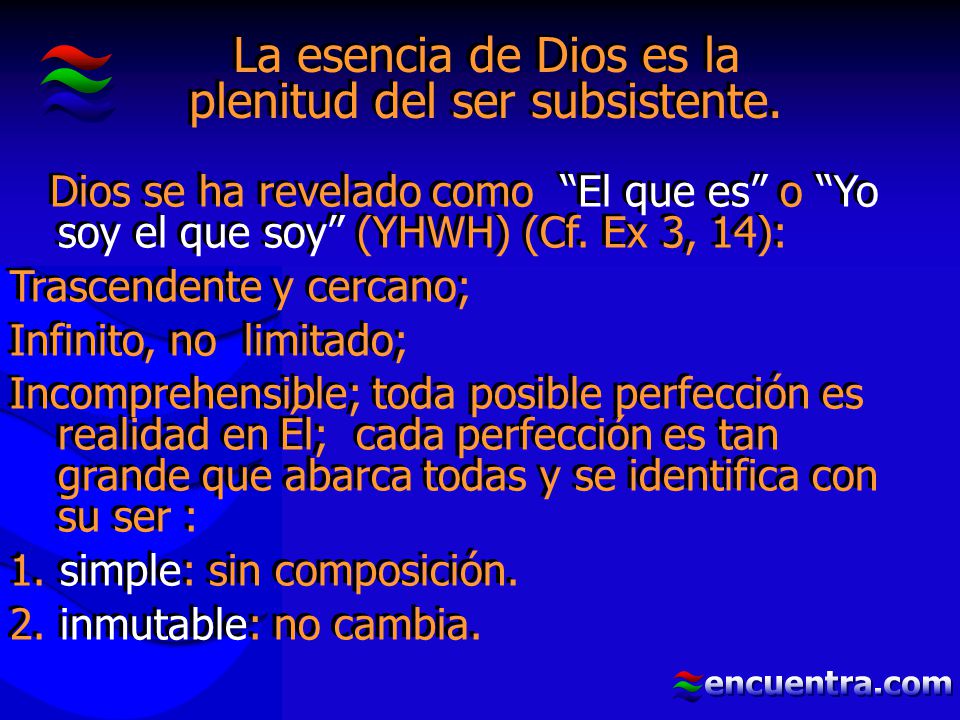 La esencia de Dios es la plenitud del ser subsistente.

Dios se ha revelado como “El que es” o “Yo soy el que soy” (YHWH) (Cf. Ex 3, 14):

Trascendente y cercano;

Infinito, no limitado;

Incomprehensible; toda posible perfección es realidad en Él; cada perfección es tan grande que abarca todas y se identifica con su ser :

1. simple: sin composición.

2. inmutable: no cambia.

encuentra.com